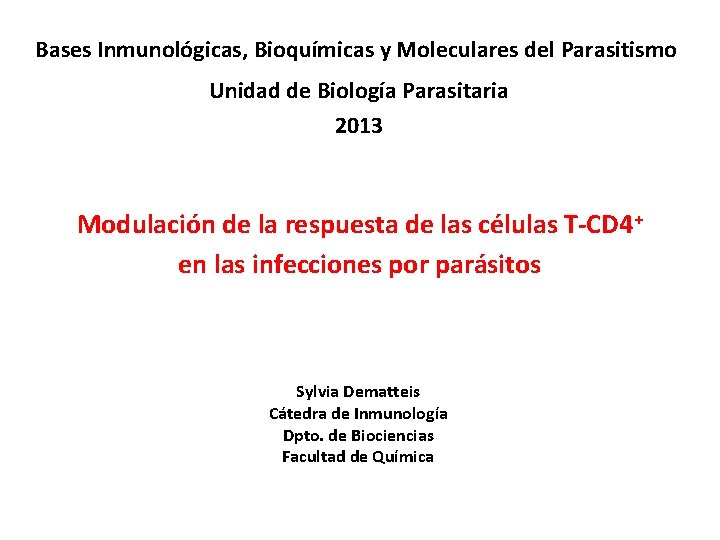 Bases Inmunológicas, Bioquímicas y Moleculares del Parasitismo

Unidad de Biología Parasitaria

2013

Modulación de la respuesta de las células T-CD4$^+$ en las infecciones por parásitos

Sylvia Dematteis
Cátedra de Inmunología
Dpto. de Biociencias
Facultad de Química